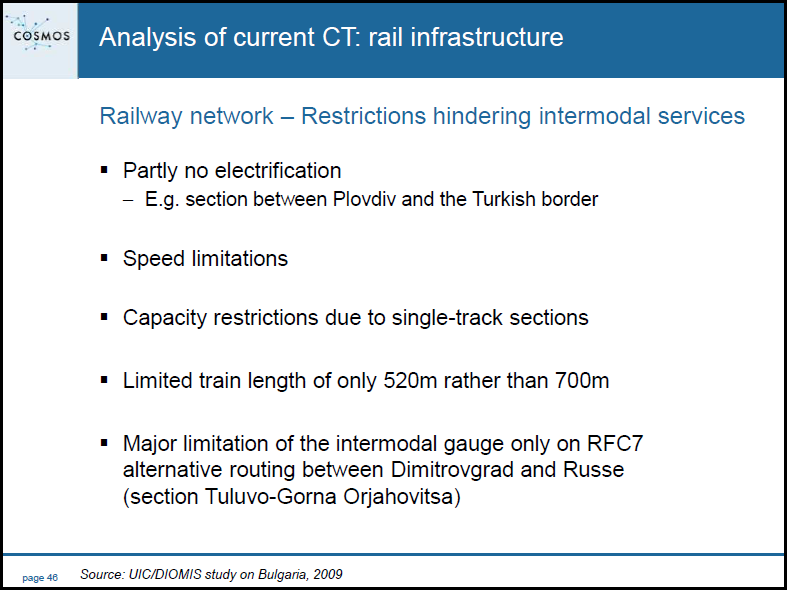 COSMOS

Analysis of current CT: rail infrastructure

Railway network – Restrictions hindering intermodal services

▪ Partly no electrification
– E.g. section between Plovdiv and the Turkish border

▪ Speed limitations

▪ Capacity restrictions due to single-track sections

▪ Limited train length of only 520m rather than 700m

▪ Major limitation of the intermodal gauge only on RFC7 alternative routing between Dimitrovgrad and Russe (section Tuluvo-Gorna Orjahovitsa)

page 46

Source: UIC/DIOMIS study on Bulgaria, 2009